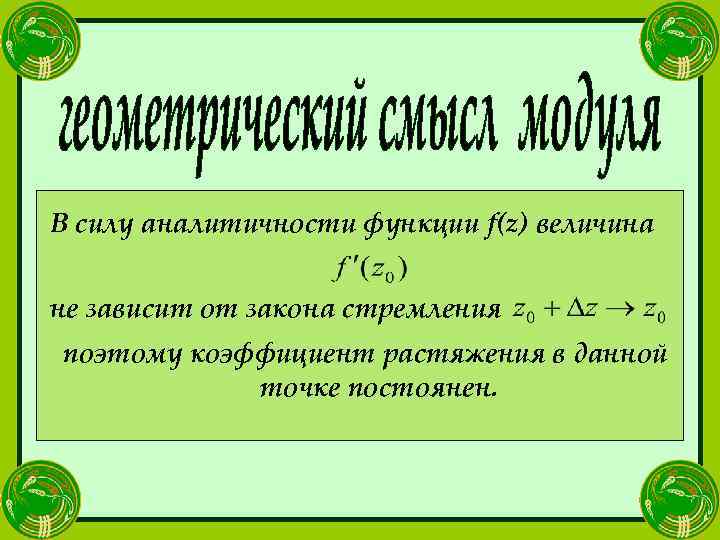 геометрический смысл модуля

В силу аналитичности функции f(z) величина $f'(z_0)$ не зависит от закона стремления $z_0 + \Delta z \to z_0$ поэтому коэффициент растяжения в данной точке постоянен.